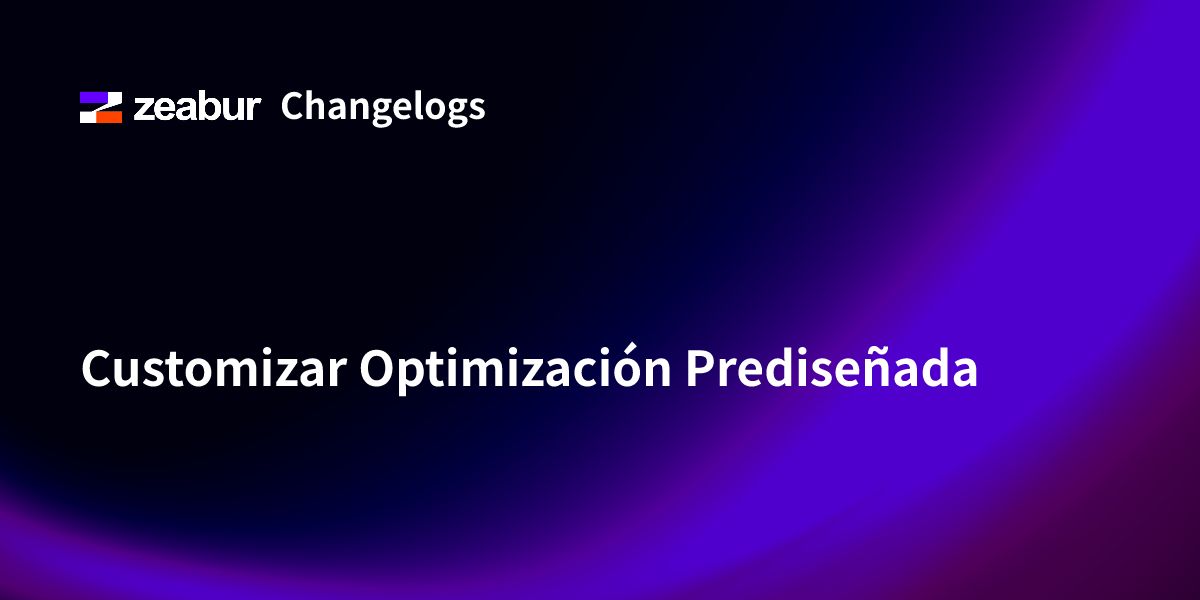 zeabur Changelogs

Customizar Optimización Prediseñada